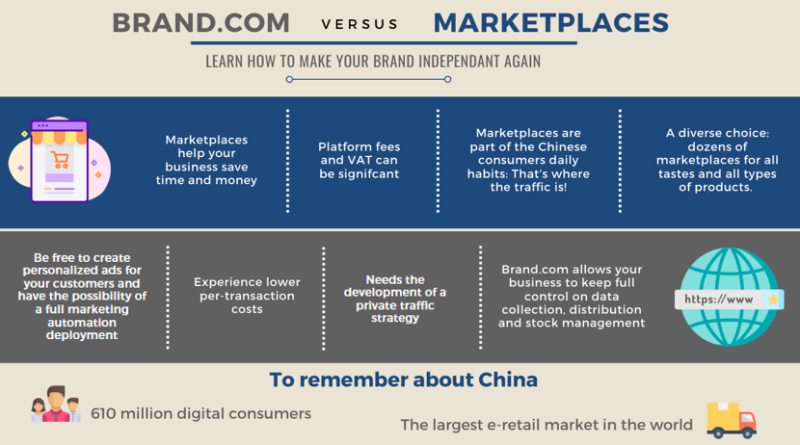 BRAND.COM VERSUS MARKETPLACES

LEARN HOW TO MAKE YOUR BRAND INDEPENDANT AGAIN

Marketplaces help your business save time and money

Platform fees and VAT can be signifcant

Marketplaces are part of the Chinese consumers daily habits: That's where the traffic is!

A diverse choice: dozens of marketplaces for all tastes and all types of products.

Be free to create personalized ads for your customers and have the possibility of a full marketing automation deployment

Experience lower per-transaction costs

Needs the development of a private traffic strategy

Brand.com allows your business to keep full control on data collection, distribution and stock management

https://www

To remember about China

610 million digital consumers

The largest e-retail market in the world